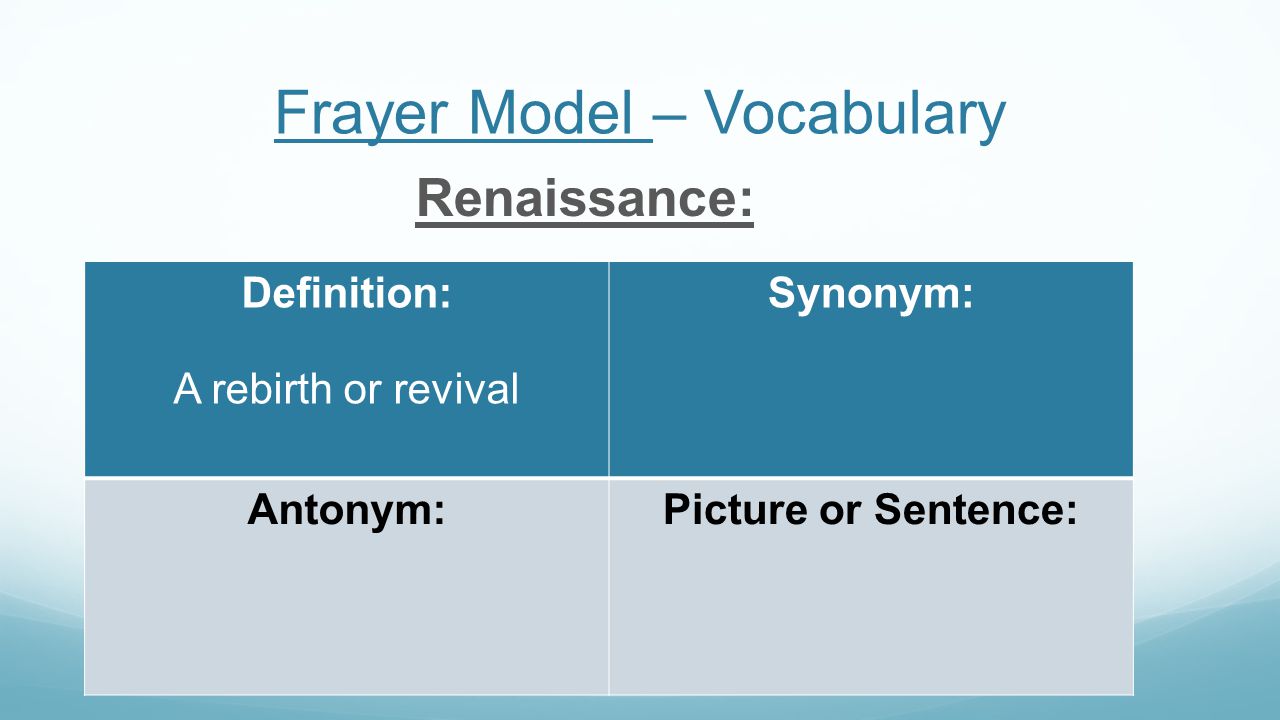 Frayer Model – Vocabulary

Renaissance:

| Definition: A rebirth or revival | Synonym: |
|---|---|
| Antonym: | Picture or Sentence: |